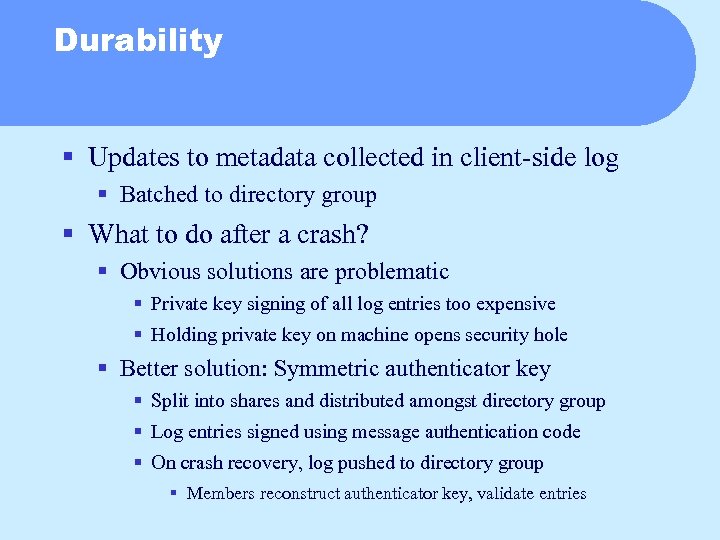 Durability

▪ Updates to metadata collected in client-side log
▪ Batched to directory group
▪ What to do after a crash?
▪ Obvious solutions are problematic
▪ Private key signing of all log entries too expensive
▪ Holding private key on machine opens security hole
▪ Better solution: Symmetric authenticator key
▪ Split into shares and distributed amongst directory group
▪ Log entries signed using message authentication code
▪ On crash recovery, log pushed to directory group
▪ Members reconstruct authenticator key, validate entries